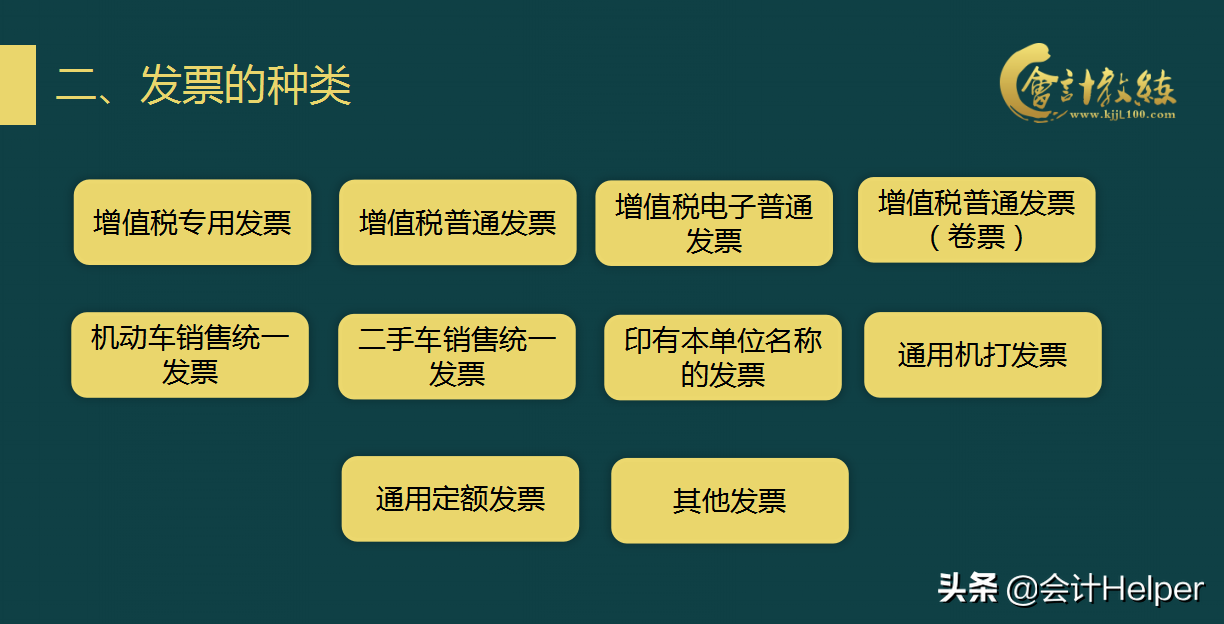 二、发票的种类

會計教練
www.kjjL100.com

增值税专用发票

增值税普通发票

增值税电子普通发票

增值税普通发票（卷票）

机动车销售统一发票

二手车销售统一发票

印有本单位名称的发票

通用机打发票

通用定额发票

其他发票

头条 @会计Helper